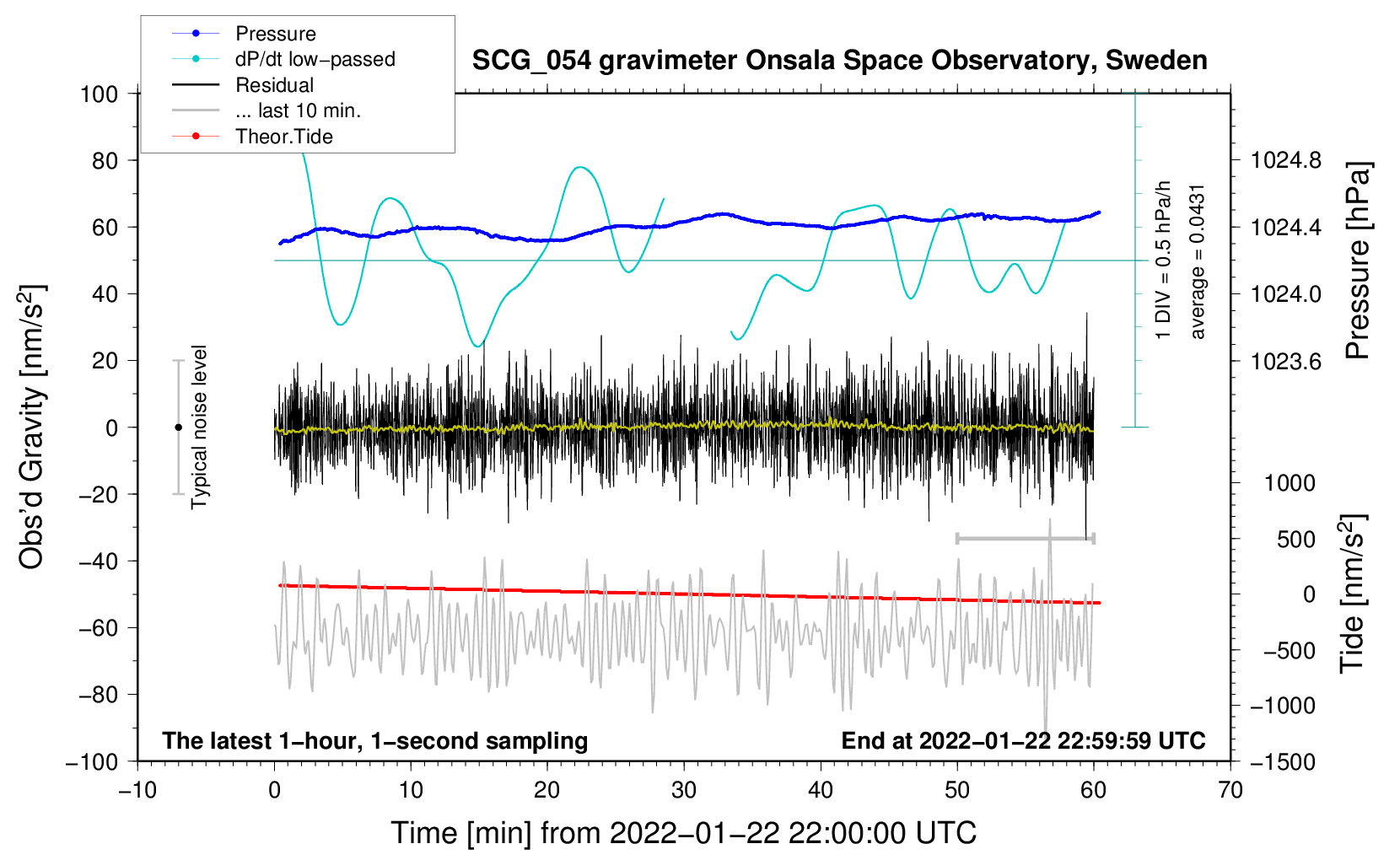 Pressure
dP/dt low−passed
Residual
... last 10 min.
Theor.Tide

SCG_054 gravimeter Onsala Space Observatory, Sweden

100
80
60
40
20
0
−20
−40
−60
−80
−100

Obs'd Gravity [nm/s$^2$]

Typical noise level

1 DIV = 0.5 hPa/h
average = 0.0431

1024.8
1024.4
1024.0
1023.6

Pressure [hPa]

1000
500
0
−500
−1000
−1500

Tide [nm/s$^2$]

The latest 1−hour, 1−second sampling
End at 2022−01−22 22:59:59 UTC

−10
0
10
20
30
40
50
60
70

Time [min] from 2022−01−22 22:00:00 UTC